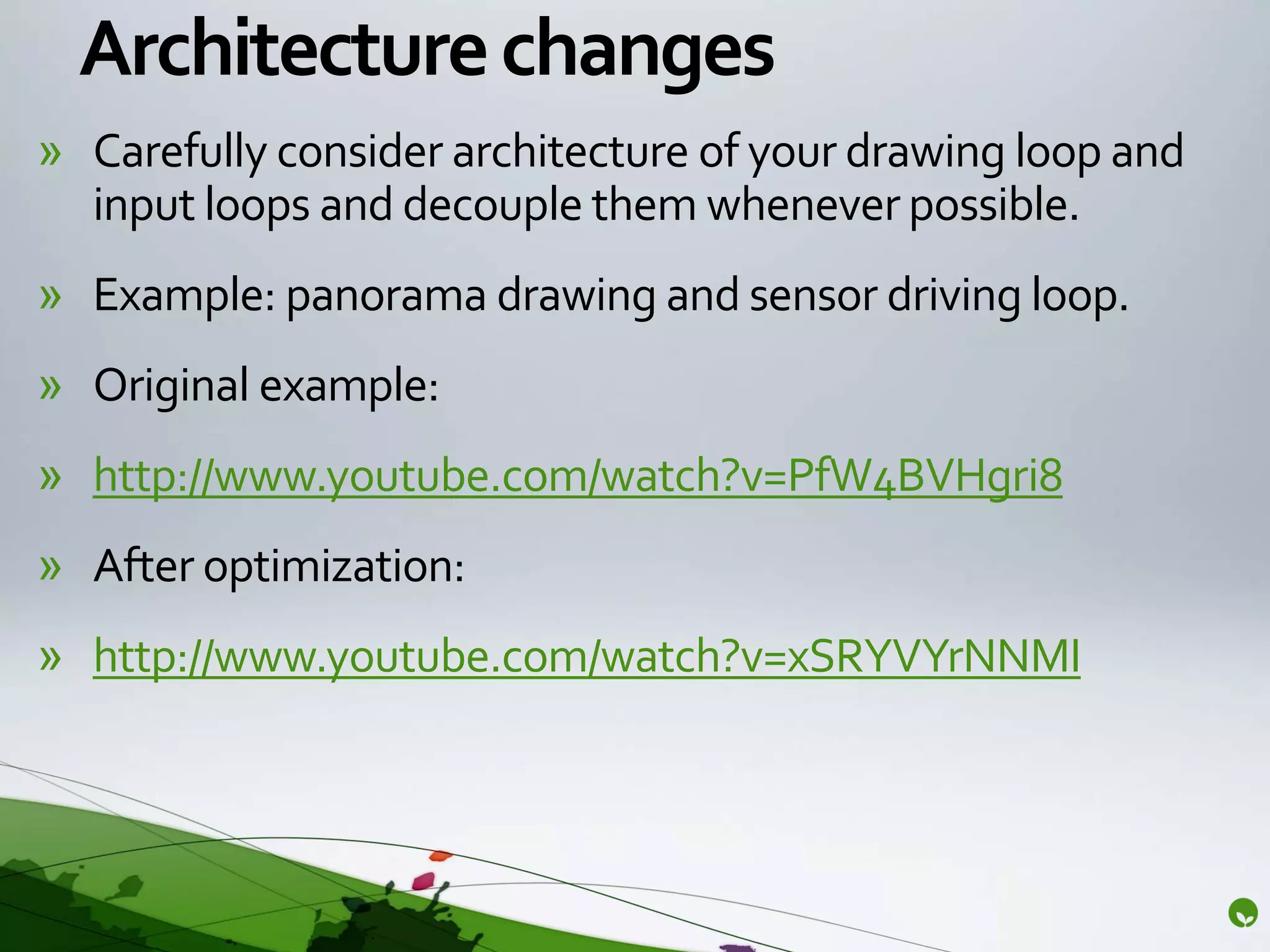 Architecture changes

» Carefully consider architecture of your drawing loop and input loops and decouple them whenever possible.

» Example: panorama drawing and sensor driving loop.

» Original example:

» http://www.youtube.com/watch?v=PfW4BVHgri8

» After optimization:

» http://www.youtube.com/watch?v=xSRYVYrNNMI